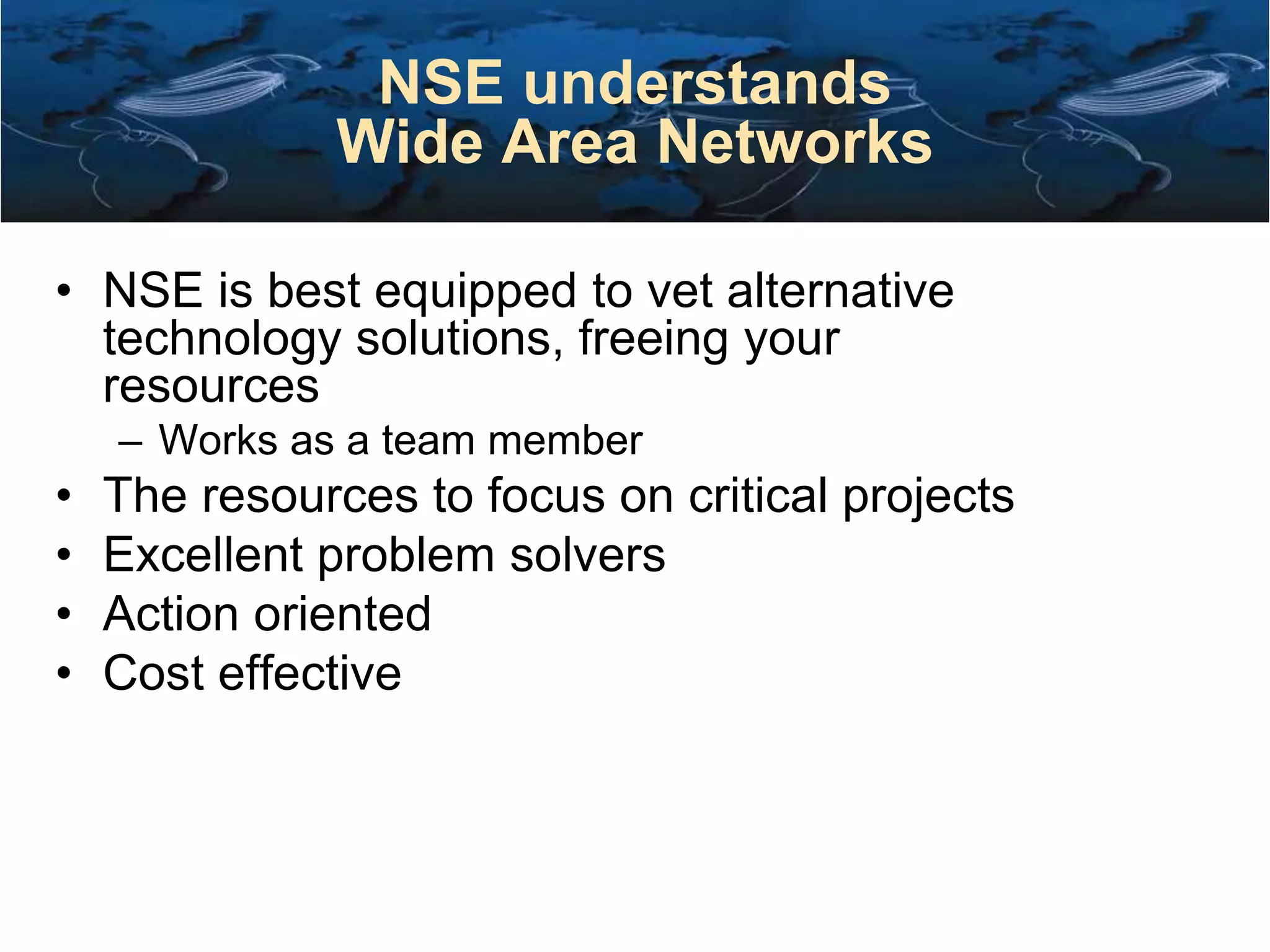 NSE understands
Wide Area Networks

• NSE is best equipped to vet alternative technology solutions, freeing your resources
– Works as a team member
• The resources to focus on critical projects
• Excellent problem solvers
• Action oriented
• Cost effective